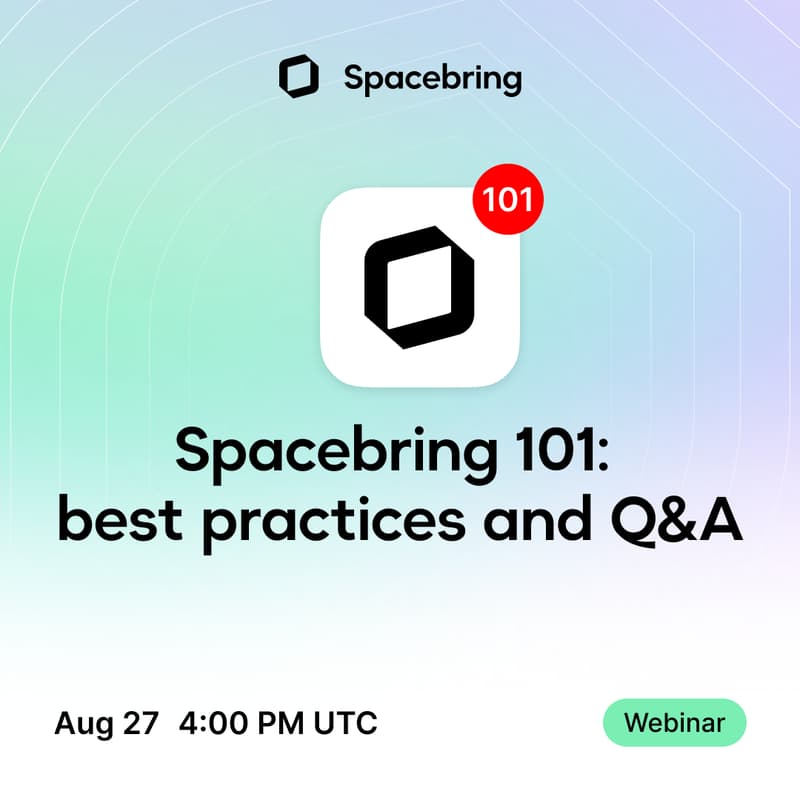 Spacebring

101

Spacebring 101: best practices and Q&A

Aug 27 4:00 PM UTC

Webinar